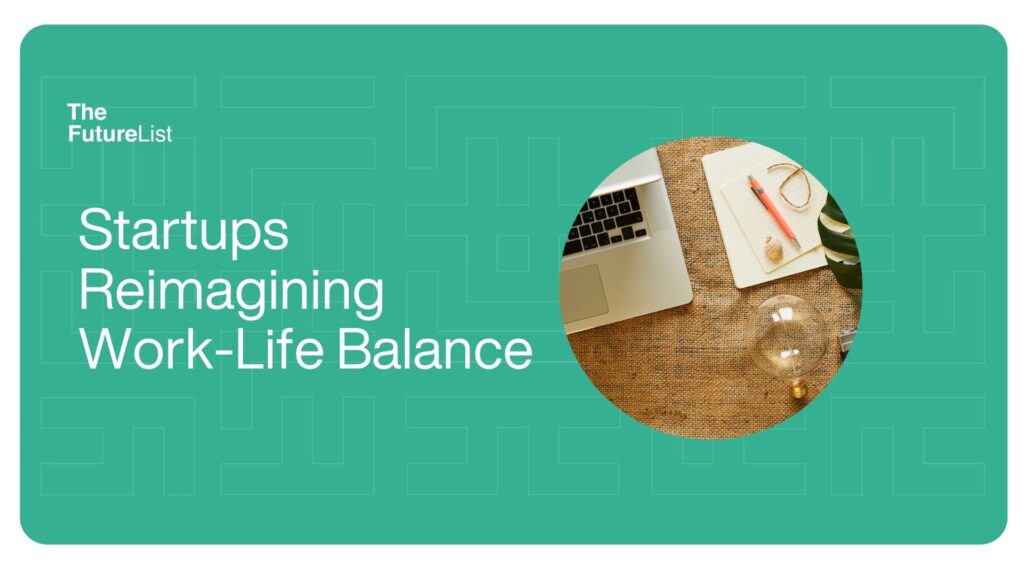 The FutureList

Startups Reimagining Work-Life Balance